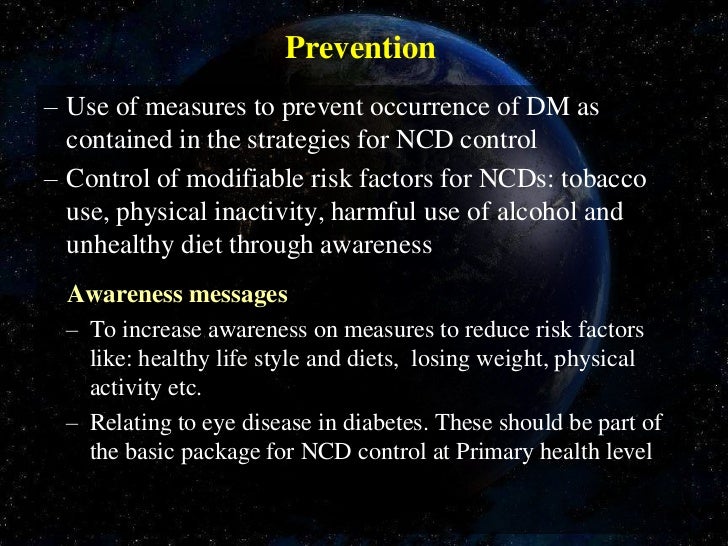 Prevention

– Use of measures to prevent occurrence of DM as contained in the strategies for NCD control

– Control of modifiable risk factors for NCDs: tobacco use, physical inactivity, harmful use of alcohol and unhealthy diet through awareness

Awareness messages

– To increase awareness on measures to reduce risk factors like: healthy life style and diets, losing weight, physical activity etc.

– Relating to eye disease in diabetes. These should be part of the basic package for NCD control at Primary health level